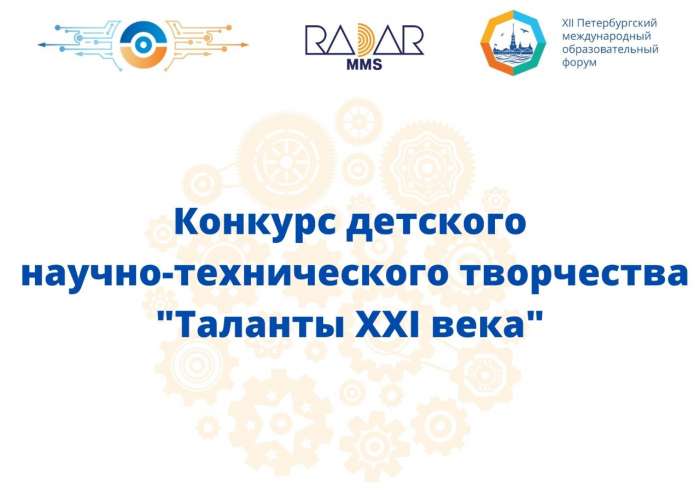 RADAR
MMS

XII Петербургский международный образовательный форум

Конкурс детского научно-технического творчества "Таланты XXI века"